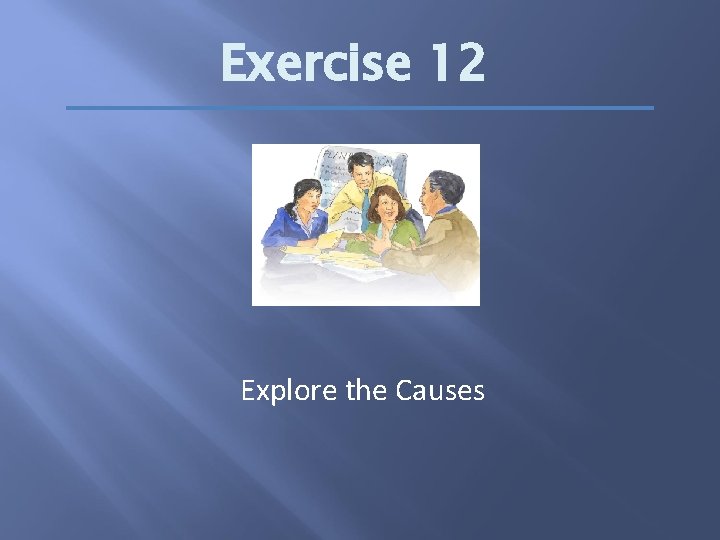 Exercise 12

Explore the Causes